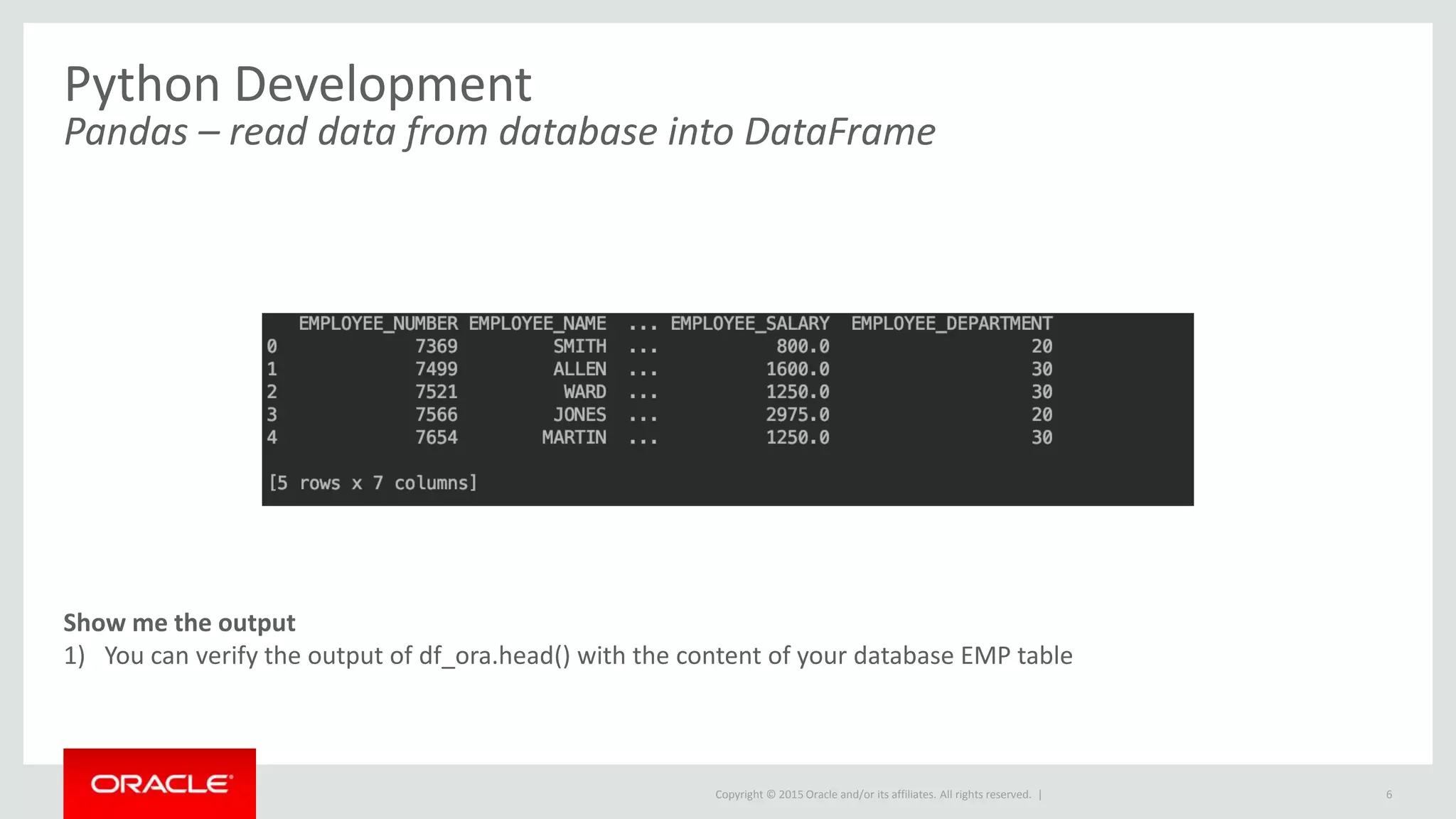 Python Development
Pandas – read data from database into DataFrame

|   | EMPLOYEE_NUMBER | EMPLOYEE_NAME | ... | EMPLOYEE_SALARY | EMPLOYEE_DEPARTMENT |
|---|---|---|---|---|---|
| 0 | 7369 | SMITH | ... | 800.0 | 20 |
| 1 | 7499 | ALLEN | ... | 1600.0 | 30 |
| 2 | 7521 | WARD | ... | 1250.0 | 30 |
| 3 | 7566 | JONES | ... | 2975.0 | 20 |
| 4 | 7654 | MARTIN | ... | 1250.0 | 30 |

[5 rows x 7 columns]

Show me the output
1) You can verify the output of df_ora.head() with the content of your database EMP table

ORACLE

Copyright © 2015 Oracle and/or its affiliates. All rights reserved. |

6